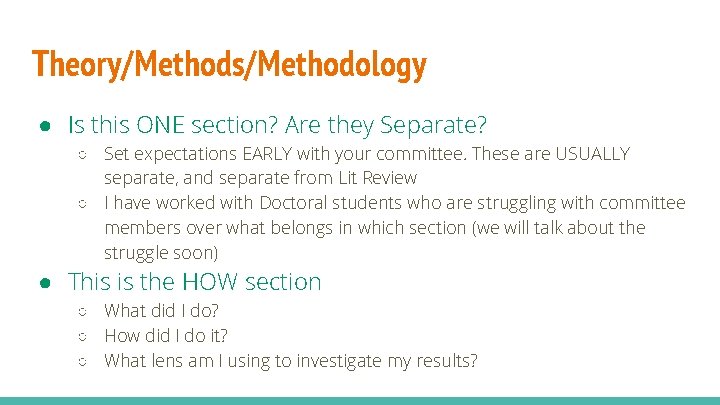 Theory/Methods/Methodology

● Is this ONE section? Are they Separate?
  ○ Set expectations EARLY with your committee. These are USUALLY separate, and separate from Lit Review
  ○ I have worked with Doctoral students who are struggling with committee members over what belongs in which section (we will talk about the struggle soon)
● This is the HOW section
  ○ What did I do?
  ○ How did I do it?
  ○ What lens am I using to investigate my results?